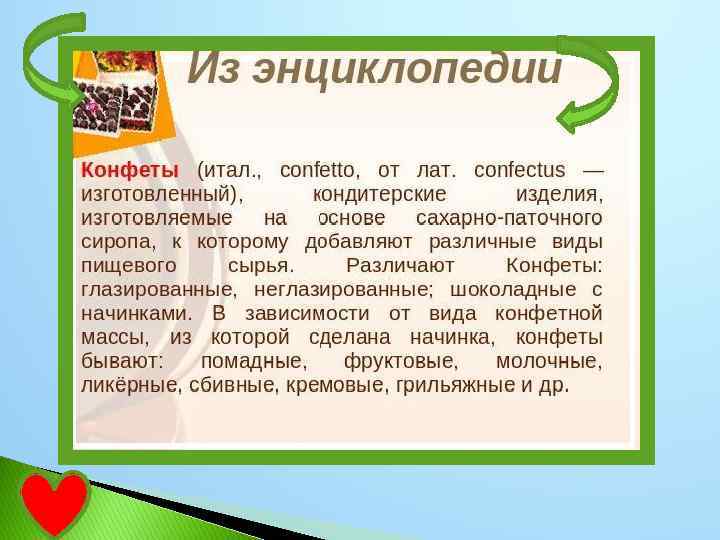 Из энциклопедии

Конфеты (итал., confetto, от лат. confectus — изготовленный), кондитерские изделия, изготовляемые на основе сахарно-паточного сиропа, к которому добавляют различные виды пищевого сырья. Различают Конфеты: глазированные, неглазированные; шоколадные с начинками. В зависимости от вида конфетной массы, из которой сделана начинка, конфеты бывают: помадные, фруктовые, молочные, ликёрные, сбивные, кремовые, грильяжные и др.